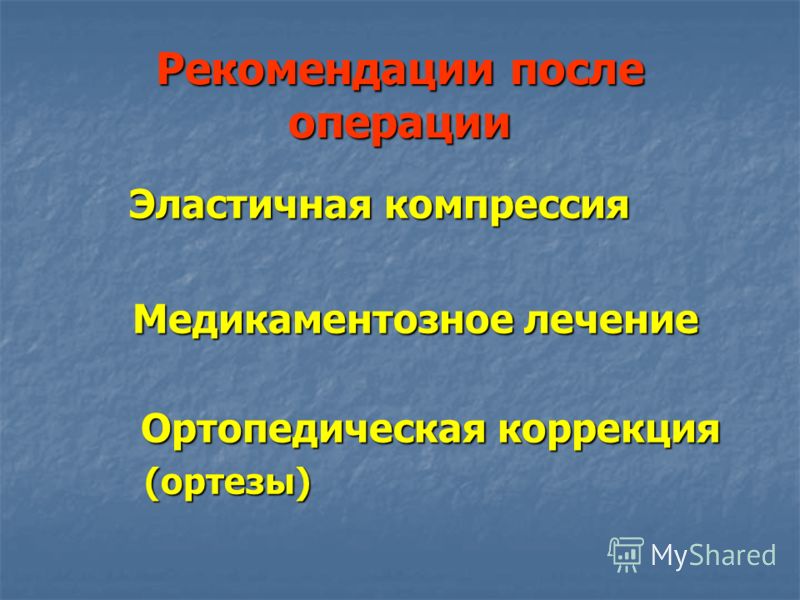 Рекомендации после операции

Эластичная компрессия

Медикаментозное лечение

Ортопедическая коррекция (ортезы)

MyShared